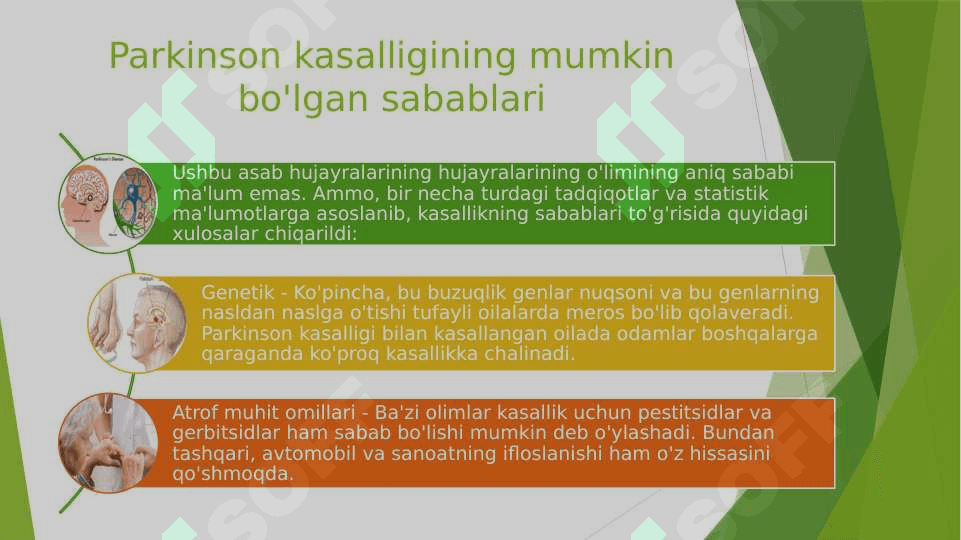 Parkinson kasalligining mumkin bo'lgan sabablari

Ushbu asab hujayralarining hujayralarining o'limining aniq sababi ma'lum emas. Ammo, bir necha turdagi tadqiqotlar va statistik ma'lumotlarga asoslanib, kasallikning sabablari to'g'risida quyidagi xulosalar chiqarildi:

Genetik - Ko'pincha, bu buzuqlik genlar nuqsoni va bu genlarning nasldan naslga o'tishi tufayli oilalarda meros bo'lib qolaveradi. Parkinson kasalligi bilan kasallangan oilada odamlar boshqalarga qaraganda ko'proq kasallikka chalinadi.

Atrof muhit omillari - Ba'zi olimlar kasallik uchun pestitsidlar va gerbitsidlar ham sabab bo'lishi mumkin deb o'ylashadi. Bundan tashqari, avtomobil va sanoatning ifloslanishi ham o'z hissasini qo'shmoqda.